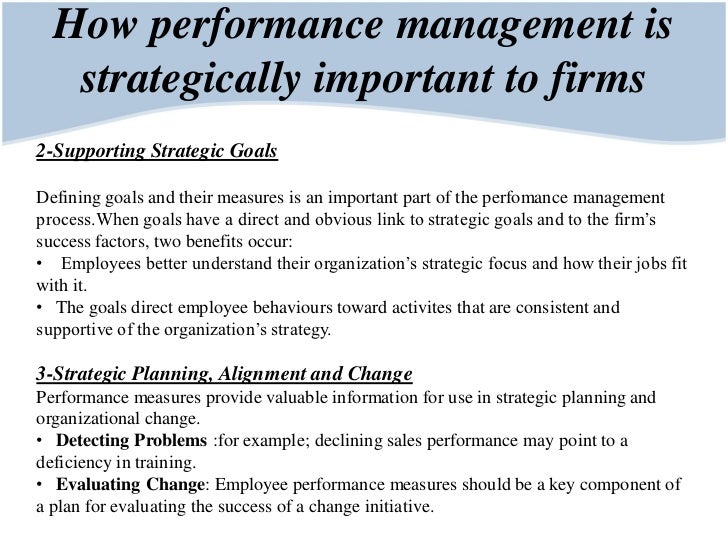 How performance management is strategically important to firms

2-Supporting Strategic Goals

Defining goals and their measures is an important part of the perfomance management process.When goals have a direct and obvious link to strategic goals and to the firm's success factors, two benefits occur:
• Employees better understand their organization's strategic focus and how their jobs fit with it.
• The goals direct employee behaviours toward activites that are consistent and supportive of the organization's strategy.

3-Strategic Planning, Alignment and Change
Performance measures provide valuable information for use in strategic planning and organizational change.
• Detecting Problems :for example; declining sales performance may point to a deficiency in training.
• Evaluating Change: Employee performance measures should be a key component of a plan for evaluating the success of a change initiative.